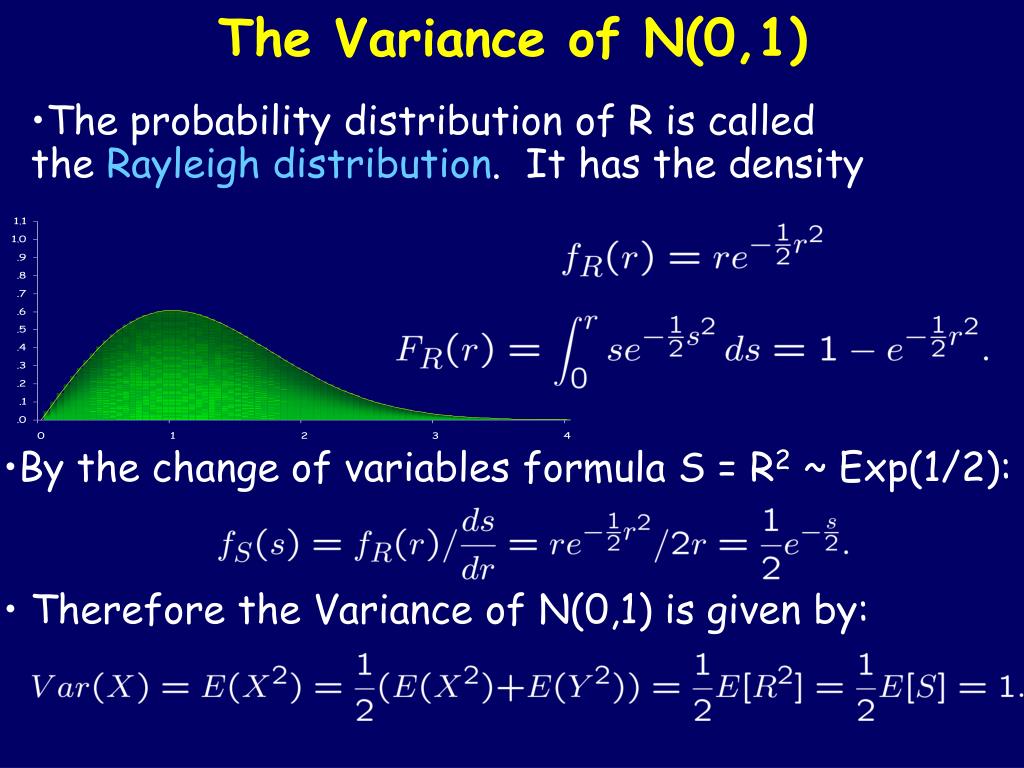 The Variance of N(0,1)

•The probability distribution of R is called the Rayleigh distribution. It has the density

1.1
1.0
.9
.8
.7
.6
.5
.4
.3
.2
.1
.0
0
1
2
3
4

$f_R(r) = re^{-\frac{1}{2}r^2}$

$F_R(r) = \int_0^r se^{-\frac{1}{2}s^2}\,ds = 1 - e^{-\frac{1}{2}r^2}.$

•By the change of variables formula S = R$^2$ ~ Exp(1/2):

$f_S(s) = f_R(r)/\frac{ds}{dr} = re^{-\frac{1}{2}r^2}/2r = \frac{1}{2}e^{-\frac{s}{2}}.$

• Therefore the Variance of N(0,1) is given by:

$Var(X) = E(X^2) = \frac{1}{2}(E(X^2)+E(Y^2)) = \frac{1}{2}E[R^2] = \frac{1}{2}E[S] = 1.$